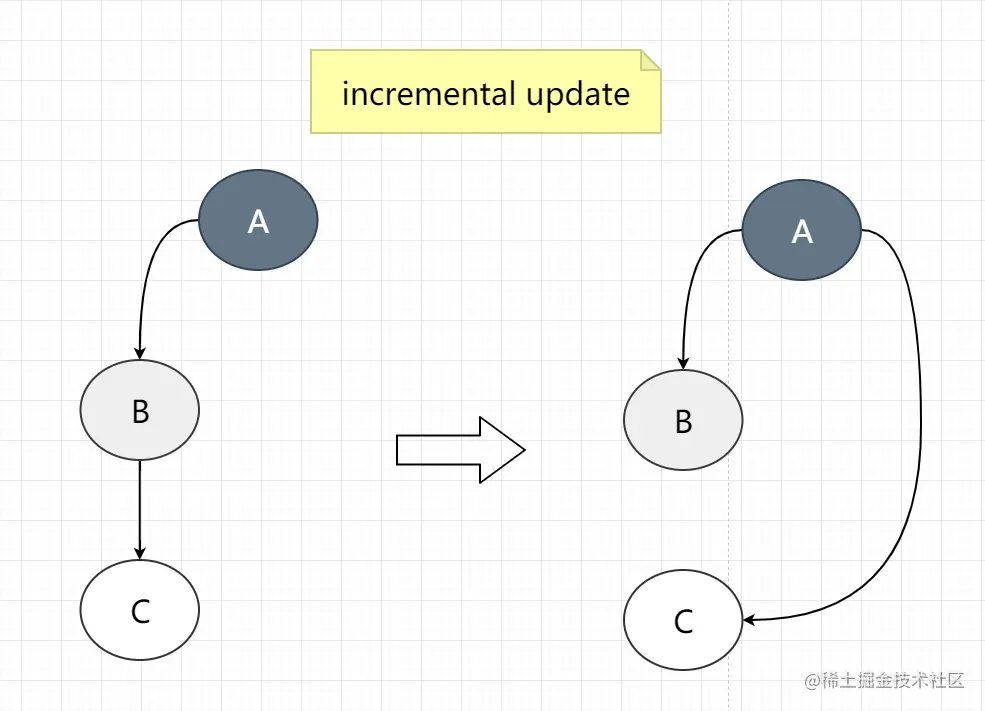 incremental update

A

B

C

A

B

C

@稀土掘金技术社区